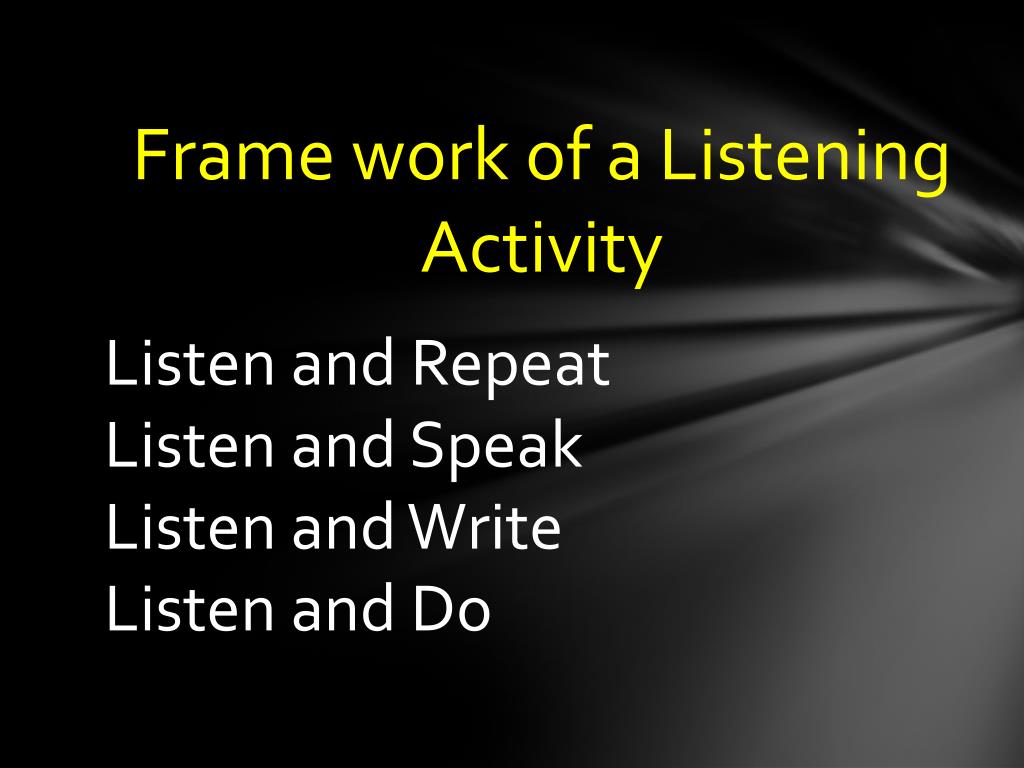 Frame work of a Listening Activity

Listen and Repeat
Listen and Speak
Listen and Write
Listen and Do